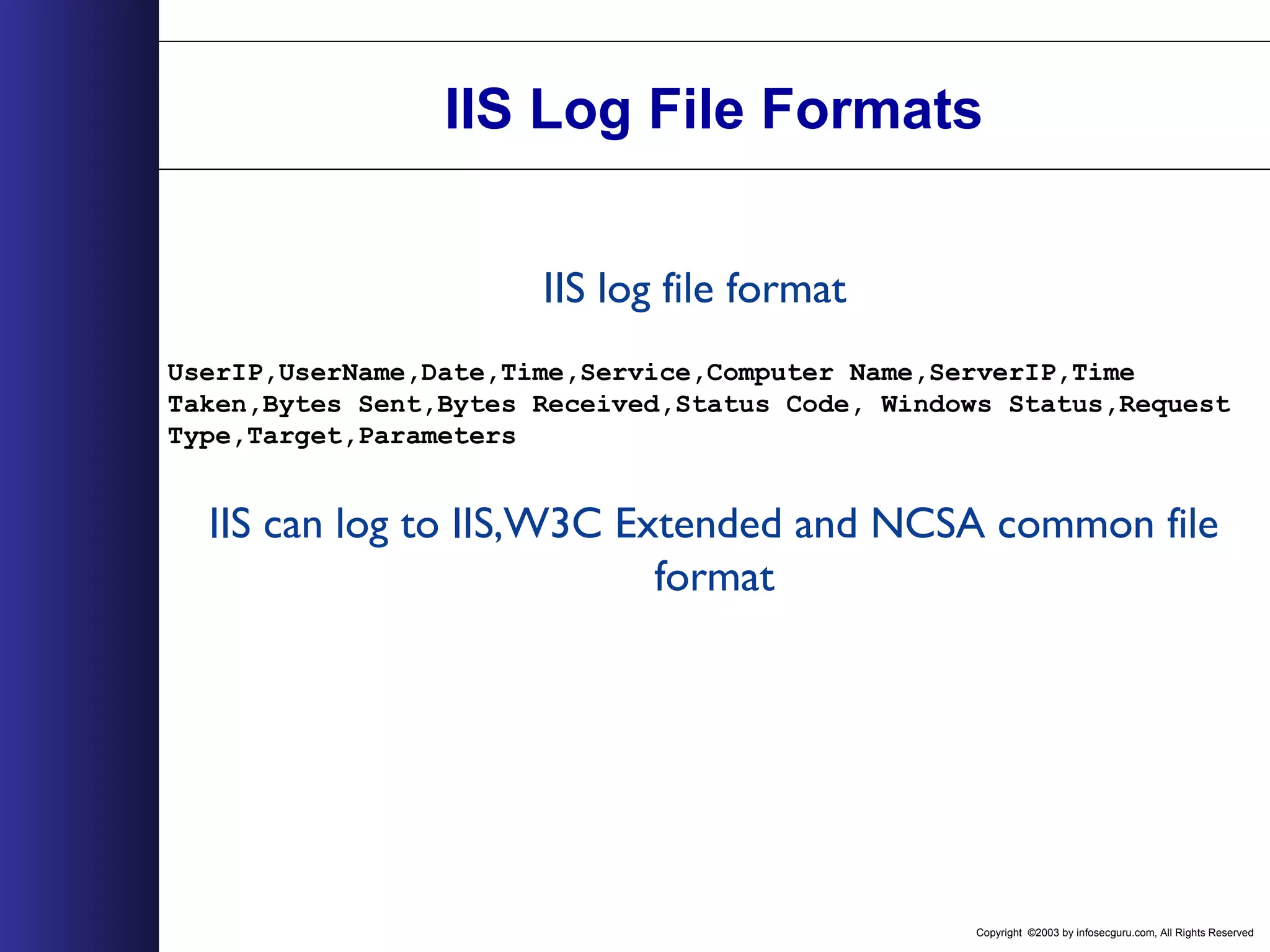 IIS Log File Formats

IIS log file format

UserIP,UserName,Date,Time,Service,Computer Name,ServerIP,Time Taken,Bytes Sent,Bytes Received,Status Code, Windows Status,Request Type,Target,Parameters

IIS can log to IIS,W3C Extended and NCSA common file format

Copyright ©2003 by infosecguru.com, All Rights Reserved